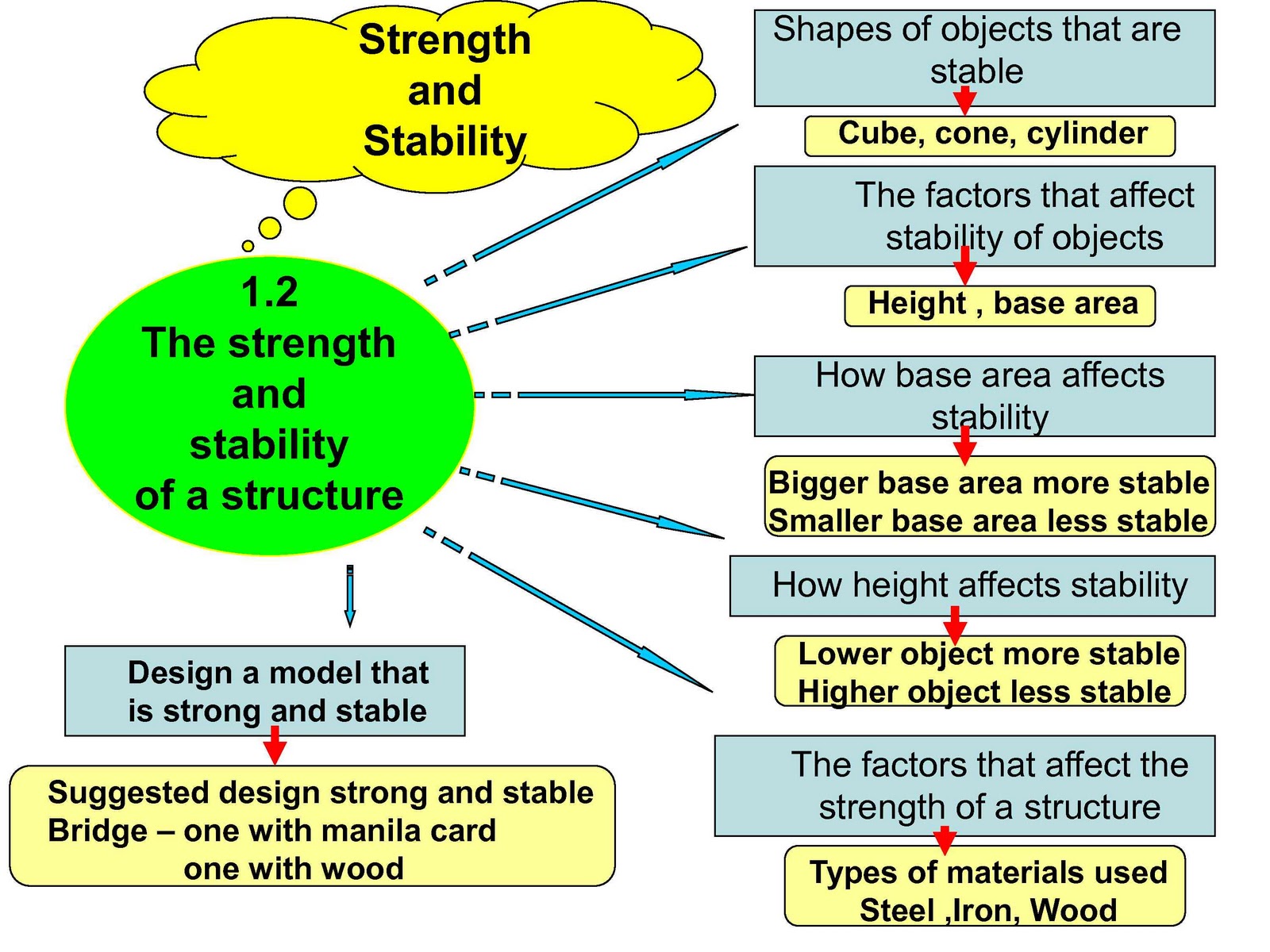 Strength and Stability

1.2
The strength and stability of a structure

Shapes of objects that are stable

Cube, cone, cylinder

The factors that affect stability of objects

Height , base area

How base area affects stability

Bigger base area more stable
Smaller base area less stable

How height affects stability

Lower object more stable
Higher object less stable

The factors that affect the strength of a structure

Types of materials used
Steel ,Iron, Wood

Design a model that is strong and stable

Suggested design strong and stable
Bridge – one with manila card
one with wood